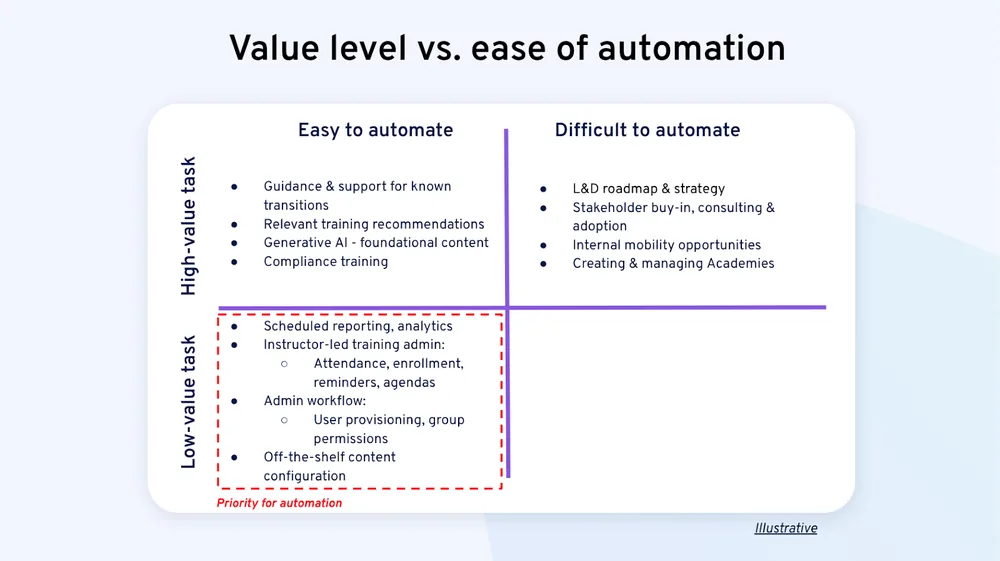 Value level vs. ease of automation

Easy to automate

Difficult to automate

High-value task

- Guidance & support for known transitions
- Relevant training recommendations
- Generative AI - foundational content
- Compliance training

- L&D roadmap & strategy
- Stakeholder buy-in, consulting & adoption
- Internal mobility opportunities
- Creating & managing Academies

Low-value task

- Scheduled reporting, analytics
- Instructor-led training admin:
  - Attendance, enrollment, reminders, agendas
- Admin workflow:
  - User provisioning, group permissions
- Off-the-shelf content configuration

Priority for automation

Illustrative